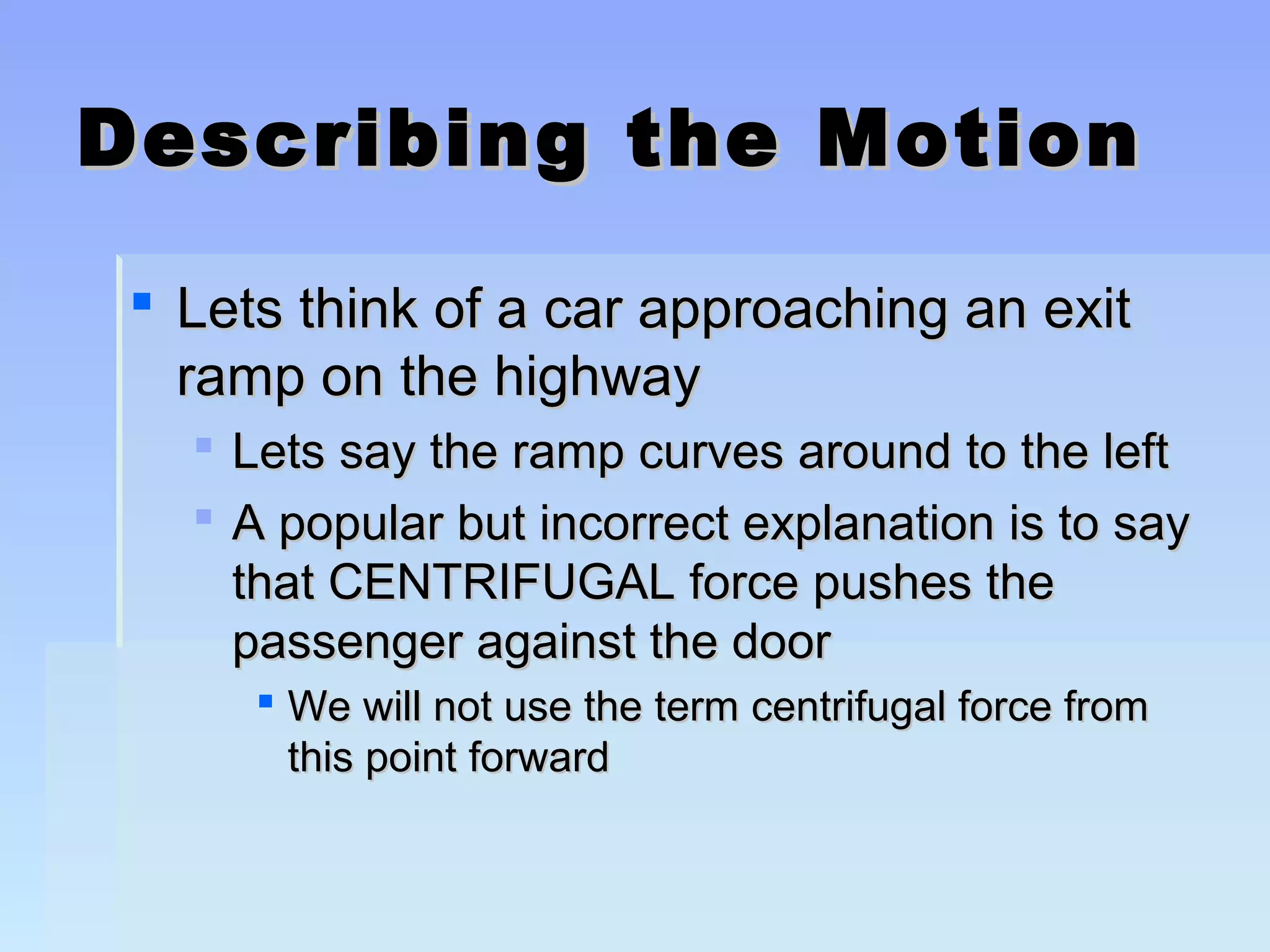 Describing the Motion

Lets think of a car approaching an exit ramp on the highway

Lets say the ramp curves around to the left

A popular but incorrect explanation is to say that CENTRIFUGAL force pushes the passenger against the door

We will not use the term centrifugal force from this point forward